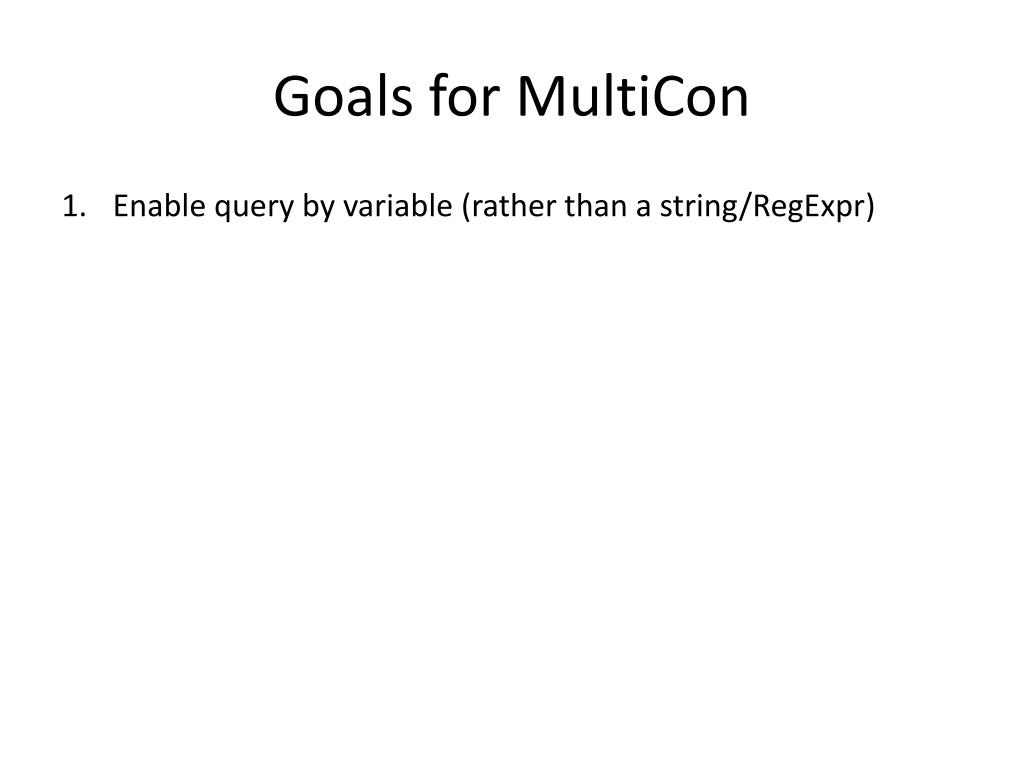 Goals for MultiCon

1. Enable query by variable (rather than a string/RegExpr)